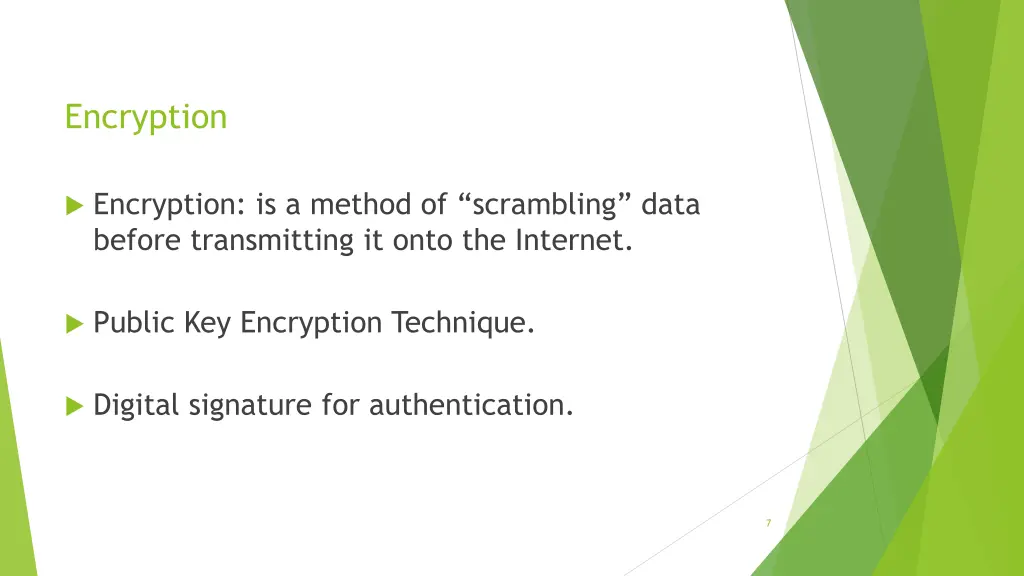 Encryption

Encryption: is a method of “scrambling” data before transmitting it onto the Internet.

Public Key Encryption Technique.

Digital signature for authentication.

7